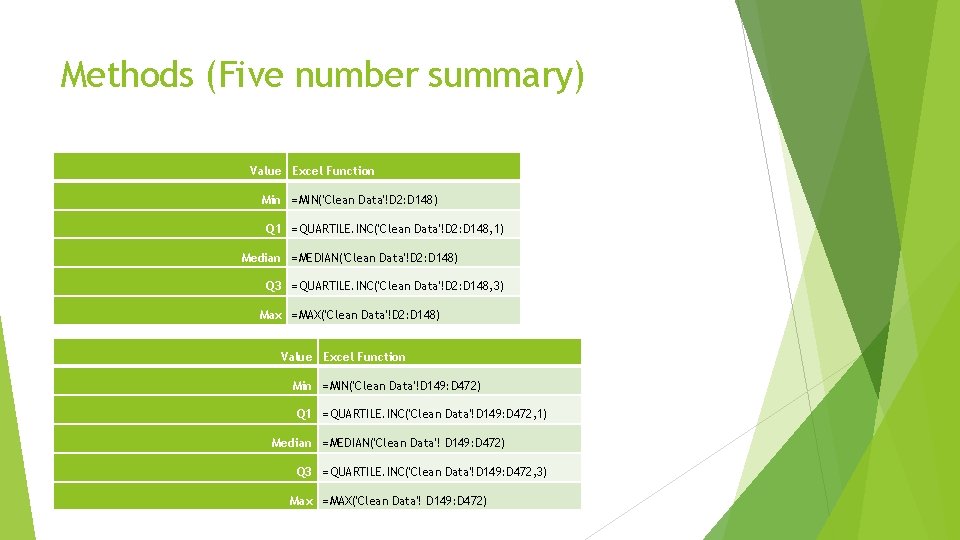 Methods (Five number summary)

| Value | Excel Function |
|---|---|
| Min | =MIN('Clean Data'!D2:D148) |
| Q1 | =QUARTILE.INC('Clean Data'!D2:D148,1) |
| Median | =MEDIAN('Clean Data'!D2:D148) |
| Q3 | =QUARTILE.INC('Clean Data'!D2:D148,3) |
| Max | =MAX('Clean Data'!D2:D148) |

| Value | Excel Function |
|---|---|
| Min | =MIN('Clean Data'!D149:D472) |
| Q1 | =QUARTILE.INC('Clean Data'!D149:D472,1) |
| Median | =MEDIAN('Clean Data'! D149:D472) |
| Q3 | =QUARTILE.INC('Clean Data'!D149:D472,3) |
| Max | =MAX('Clean Data'! D149:D472) |